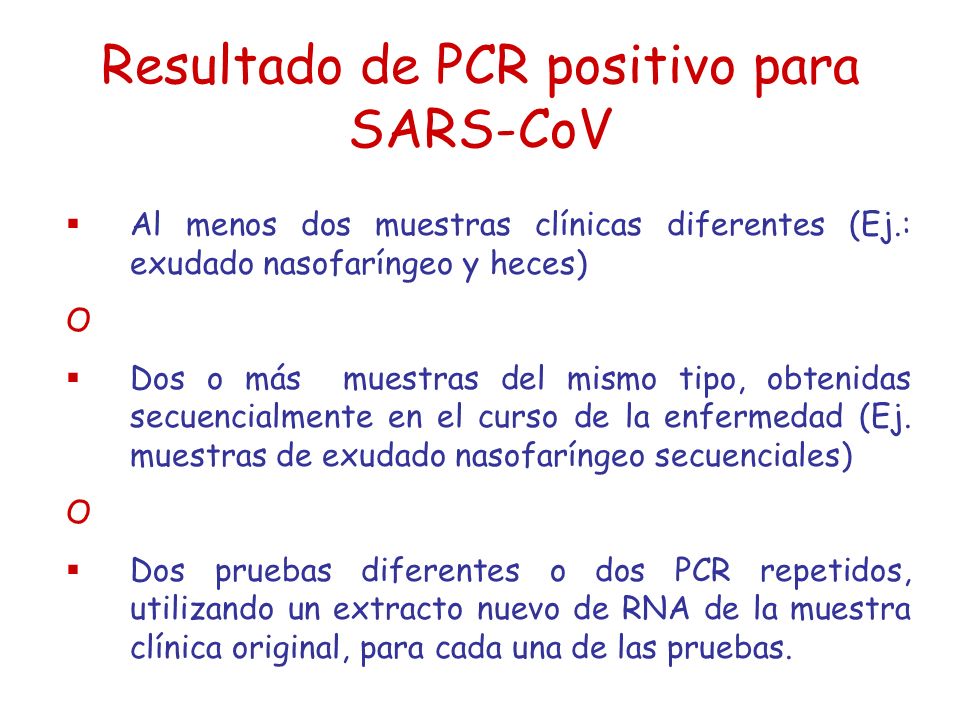 Resultado de PCR positivo para SARS-CoV

▪ Al menos dos muestras clínicas diferentes (Ej.: exudado nasofaríngeo y heces)

O

▪ Dos o más muestras del mismo tipo, obtenidas secuencialmente en el curso de la enfermedad (Ej. muestras de exudado nasofaríngeo secuenciales)

O

▪ Dos pruebas diferentes o dos PCR repetidos, utilizando un extracto nuevo de RNA de la muestra clínica original, para cada una de las pruebas.